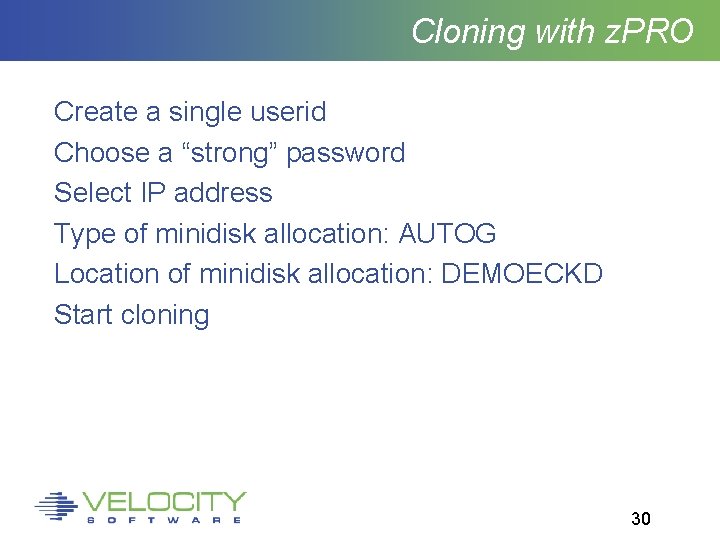 Cloning with zPRO

Create a single userid
Choose a “strong” password
Select IP address
Type of minidisk allocation: AUTOG
Location of minidisk allocation: DEMOECKD
Start cloning

VELOCITY
SOFTWARE

30